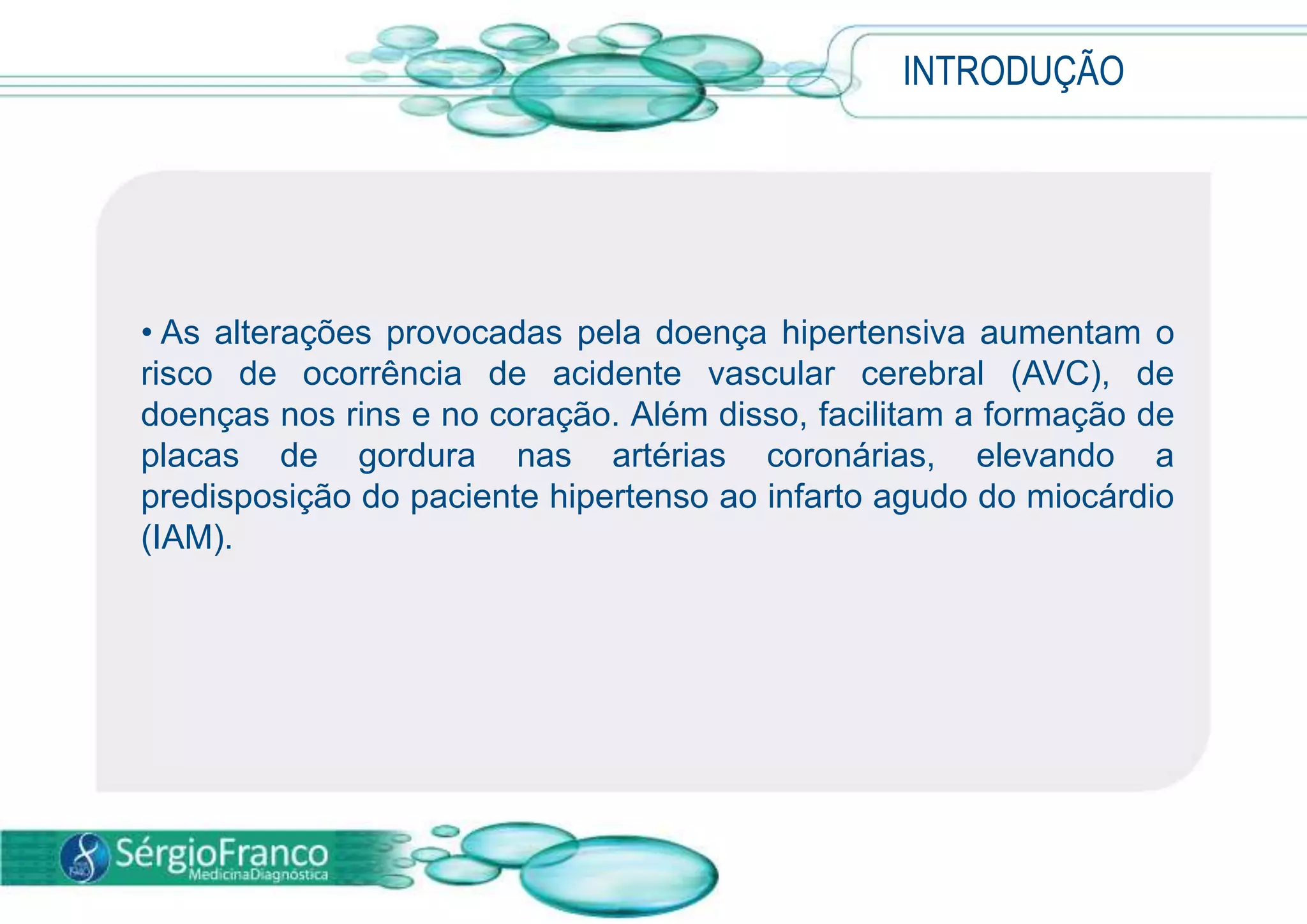 INTRODUÇÃO

• As alterações provocadas pela doença hipertensiva aumentam o risco de ocorrência de acidente vascular cerebral (AVC), de doenças nos rins e no coração. Além disso, facilitam a formação de placas de gordura nas artérias coronárias, elevando a predisposição do paciente hipertenso ao infarto agudo do miocárdio (IAM).

SérgioFranco
MedicinaDiagnóstica